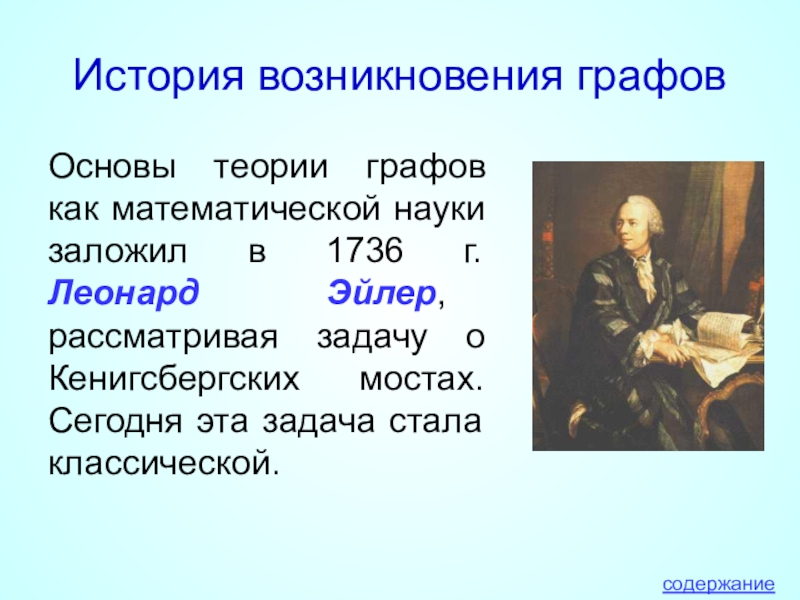 История возникновения графов

Основы теории графов как математической науки заложил в 1736 г. Леонард Эйлер, рассматривая задачу о Кенигсбергских мостах. Сегодня эта задача стала классической.

содержание